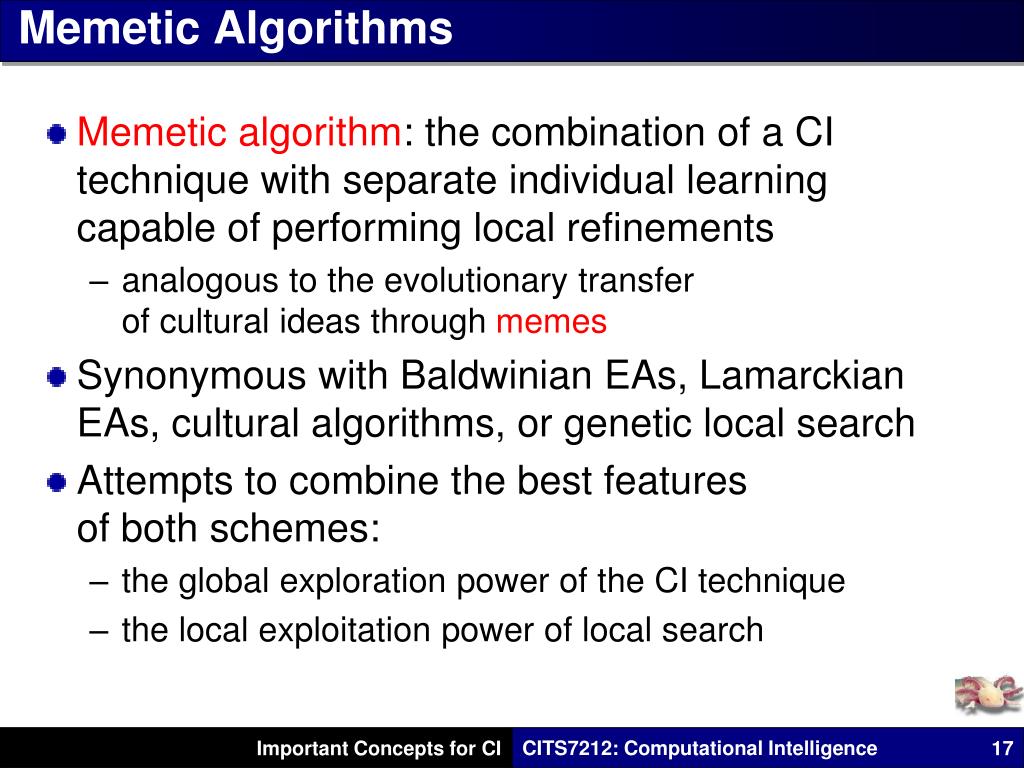 Memetic Algorithms

Memetic algorithm: the combination of a CI technique with separate individual learning capable of performing local refinements

– analogous to the evolutionary transfer of cultural ideas through memes

Synonymous with Baldwinian EAs, Lamarckian EAs, cultural algorithms, or genetic local search

Attempts to combine the best features of both schemes:

– the global exploration power of the CI technique

– the local exploitation power of local search

Important Concepts for CI CITS7212: Computational Intelligence 17